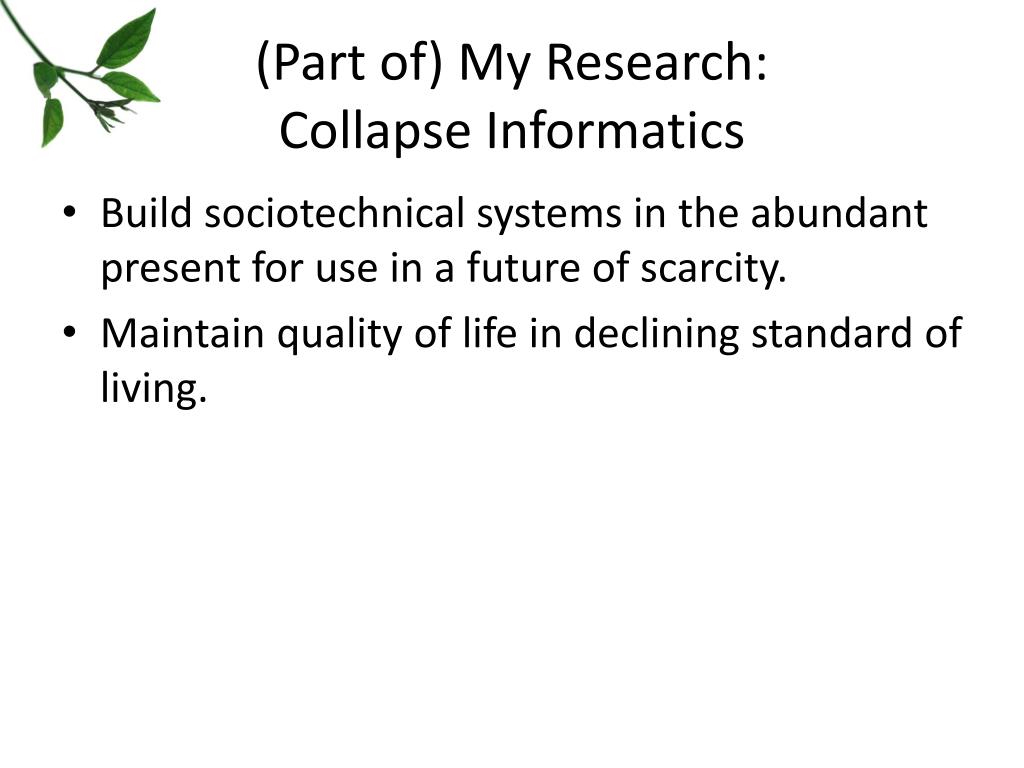 (Part of) My Research:
Collapse Informatics

• Build sociotechnical systems in the abundant present for use in a future of scarcity.
• Maintain quality of life in declining standard of living.